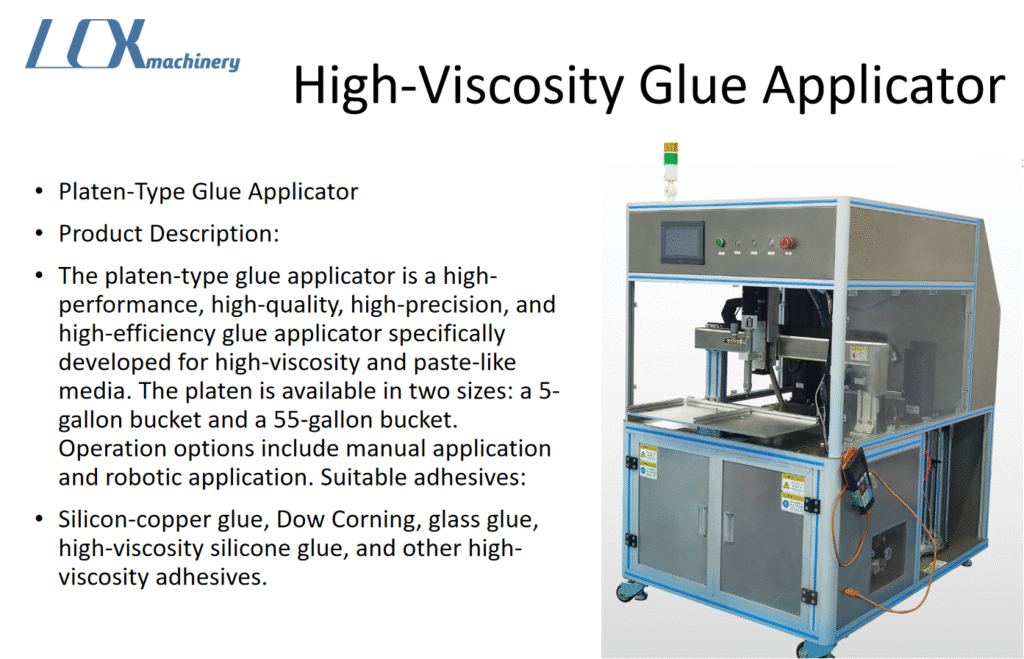 LCX machinery

High-Viscosity Glue Applicator

• Platen-Type Glue Applicator

• Product Description:

• The platen-type glue applicator is a high-performance, high-quality, high-precision, and high-efficiency glue applicator specifically developed for high-viscosity and paste-like media. The platen is available in two sizes: a 5-gallon bucket and a 55-gallon bucket. Operation options include manual application and robotic application. Suitable adhesives:

• Silicon-copper glue, Dow Corning, glass glue, high-viscosity silicone glue, and other high-viscosity adhesives.